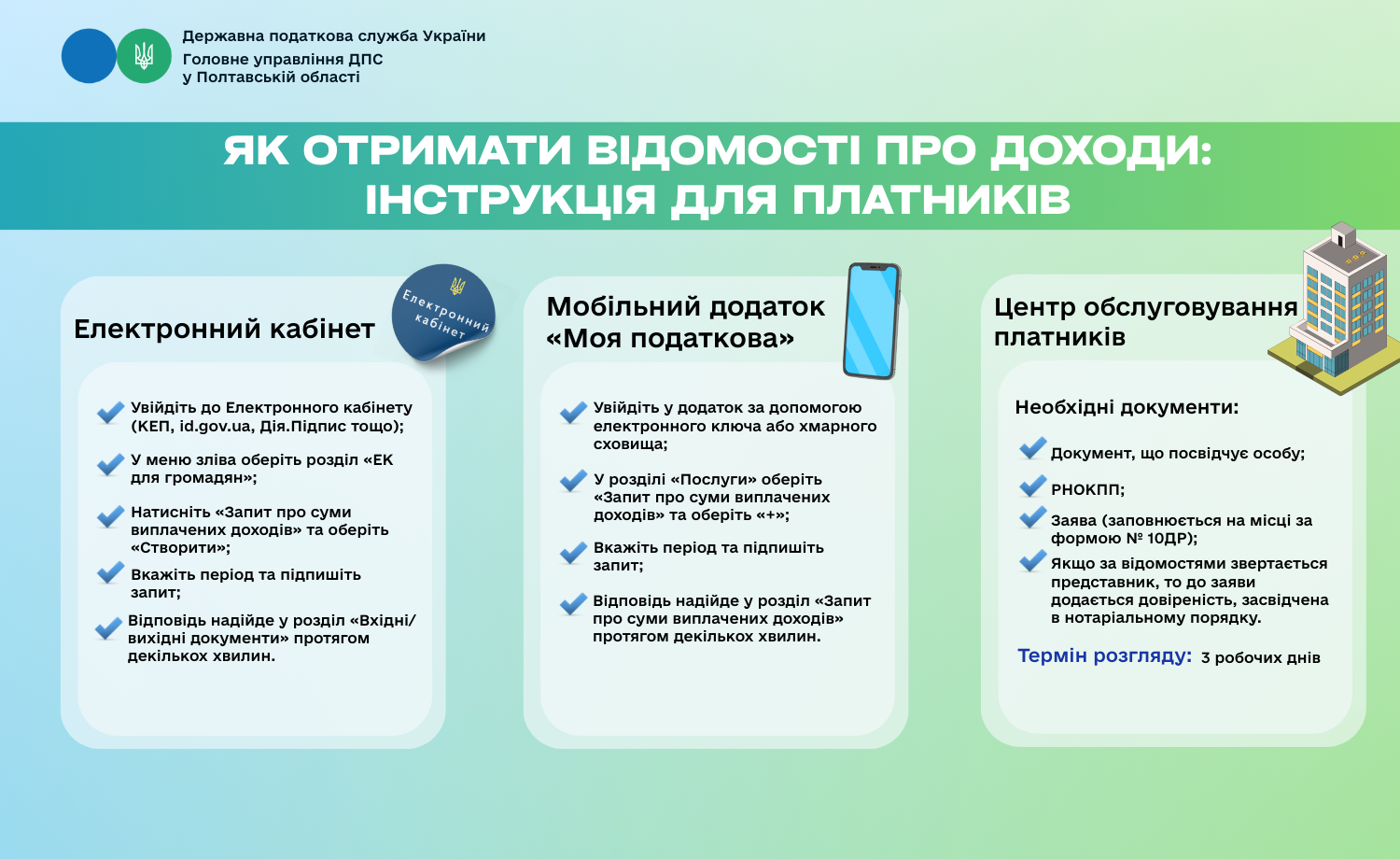 Державна податкова служба України
Головне управління ДПС у Полтавській області

ЯК ОТРИМАТИ ВІДОМОСТІ ПРО ДОХОДИ: ІНСТРУКЦІЯ ДЛЯ ПЛАТНИКІВ

Електронний кабінет

Електронний кабінет

Увійдіть до Електронного кабінету (КЕП, id.gov.ua, Дія.Підпис тощо);

У меню зліва оберіть розділ «ЕК для громадян»;

Натисніть «Запит про суми виплачених доходів» та оберіть «Створити»;

Вкажіть період та підпишіть запит;

Відповідь надійде у розділ «Вхідні/вихідні документи» протягом декількох хвилин.

Мобільний додаток «Моя податкова»

Увійдіть у додаток за допомогою електронного ключа або хмарного сховища;

У розділі «Послуги» оберіть «Запит про суми виплачених доходів» та оберіть «+»;

Вкажіть період та підпишіть запит;

Відповідь надійде у розділ «Запит про суми виплачених доходів» протягом декількох хвилин.

Центр обслуговування платників

Необхідні документи:

Документ, що посвідчує особу;

РНОКПП;

Заява (заповнюється на місці за формою № 10ДР);

Якщо за відомостями звертається представник, то до заяви додається довіреність, засвідчена в нотаріальному порядку.

Термін розгляду: 3 робочих днів